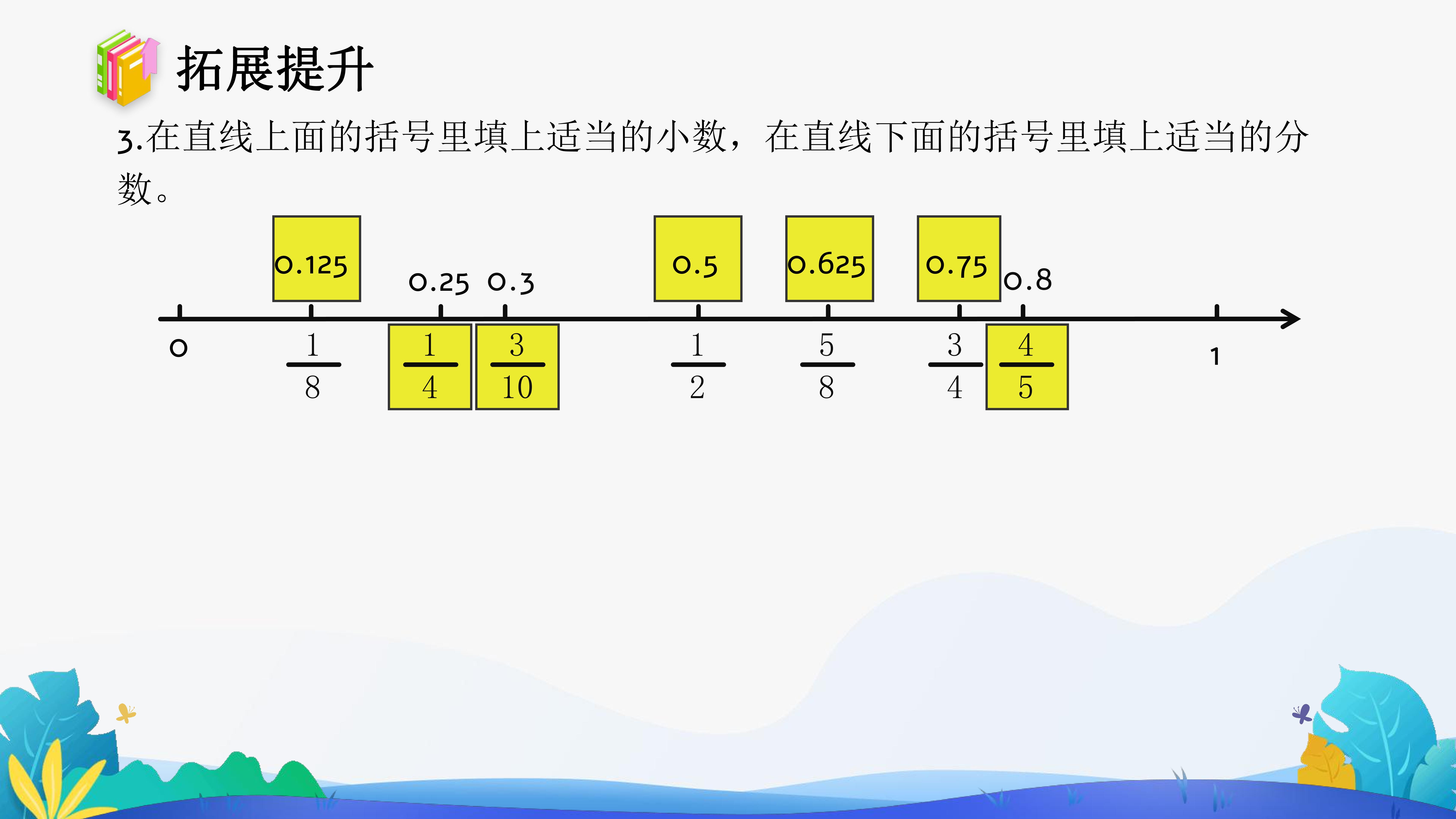 拓展提升

3.在直线上面的括号里填上适当的小数，在直线下面的括号里填上适当的分数。

0.125　0.25　0.3　0.5　0.625　0.75　0.8

0　$\frac{1}{8}$　$\frac{1}{4}$　$\frac{3}{10}$　$\frac{1}{2}$　$\frac{5}{8}$　$\frac{3}{4}$　$\frac{4}{5}$　1